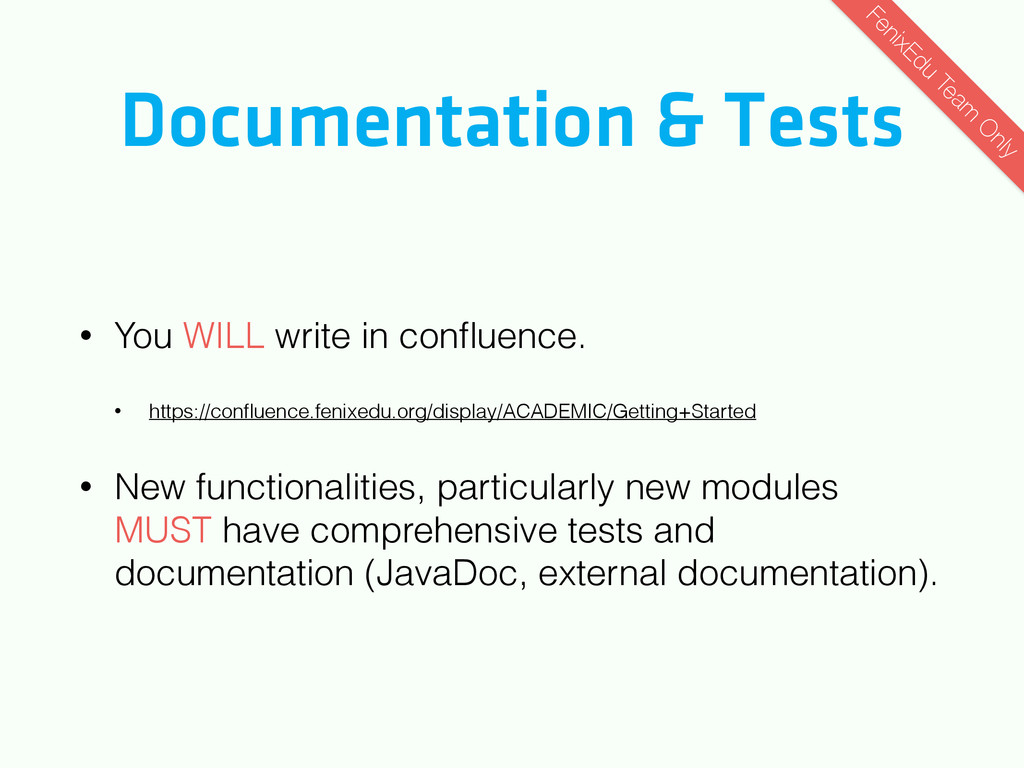 FenixEdu Team Only

Documentation & Tests

• You WILL write in confluence.

• https://confluence.fenixedu.org/display/ACADEMIC/Getting+Started

• New functionalities, particularly new modules MUST have comprehensive tests and documentation (JavaDoc, external documentation).